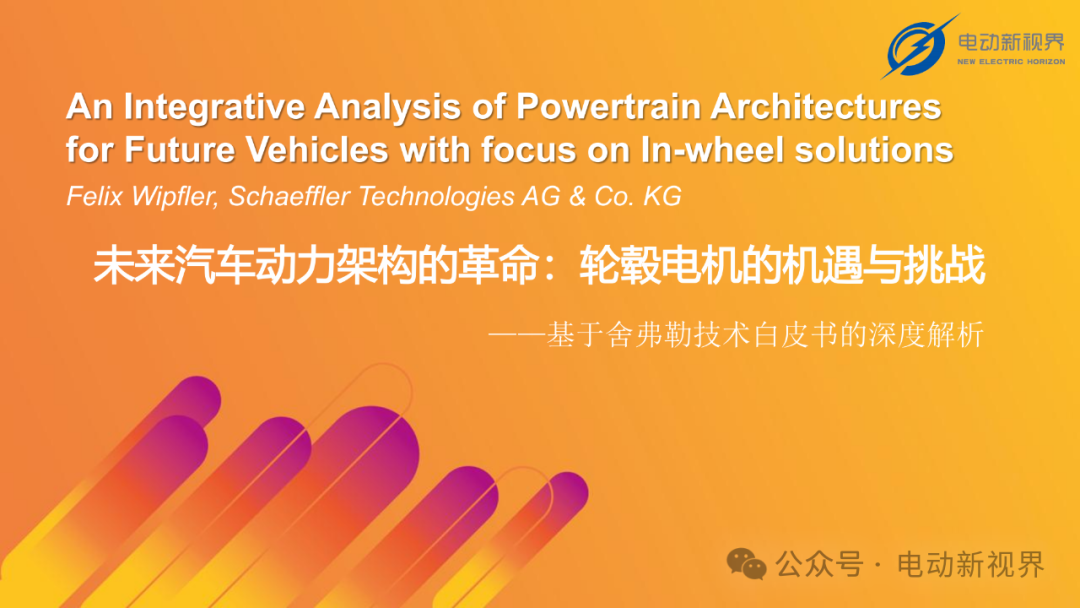 电动新视界
NEW ELECTRIC HORIZON

An Integrative Analysis of Powertrain Architectures for Future Vehicles with focus on In-wheel solutions

Felix Wipfler, Schaeffler Technologies AG & Co. KG

未来汽车动力架构的革命：轮毂电机的机遇与挑战

——基于舍弗勒技术白皮书的深度解析

公众号 · 电动新视界